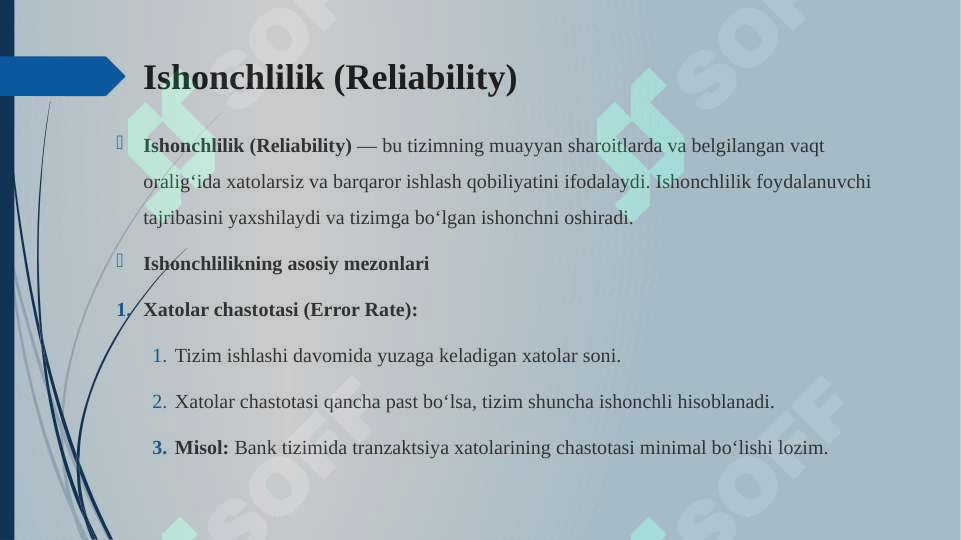 Ishonchlilik (Reliability)

Ishonchlilik (Reliability) — bu tizimning muayyan sharoitlarda va belgilangan vaqt oralig‘ida xatolarsiz va barqaror ishlash qobiliyatini ifodalaydi. Ishonchlilik foydalanuvchi tajribasini yaxshilaydi va tizimga bo‘lgan ishonchni oshiradi.

Ishonchlilikning asosiy mezonlari

1. Xatolar chastotasi (Error Rate):

1. Tizim ishlashi davomida yuzaga keladigan xatolar soni.

2. Xatolar chastotasi qancha past bo‘lsa, tizim shuncha ishonchli hisoblanadi.

3. Misol: Bank tizimida tranzaktsiya xatolarining chastotasi minimal bo‘lishi lozim.

SOFF SOFF SOFF SOFF